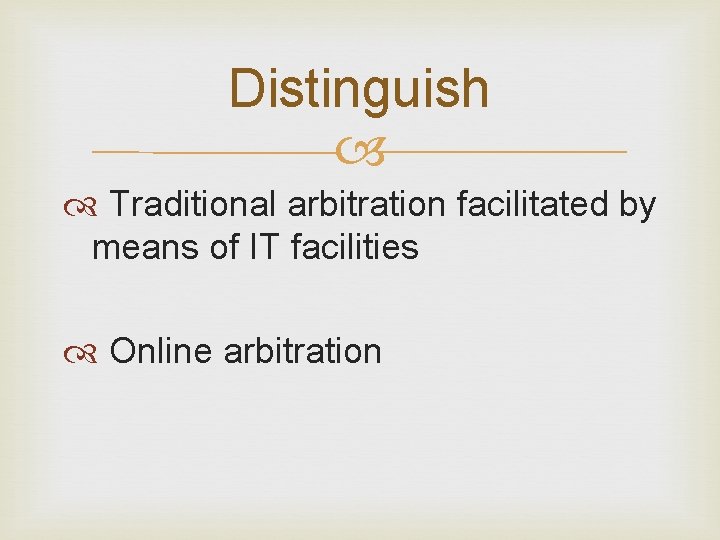 Distinguish

Traditional arbitration facilitated by means of IT facilities

Online arbitration